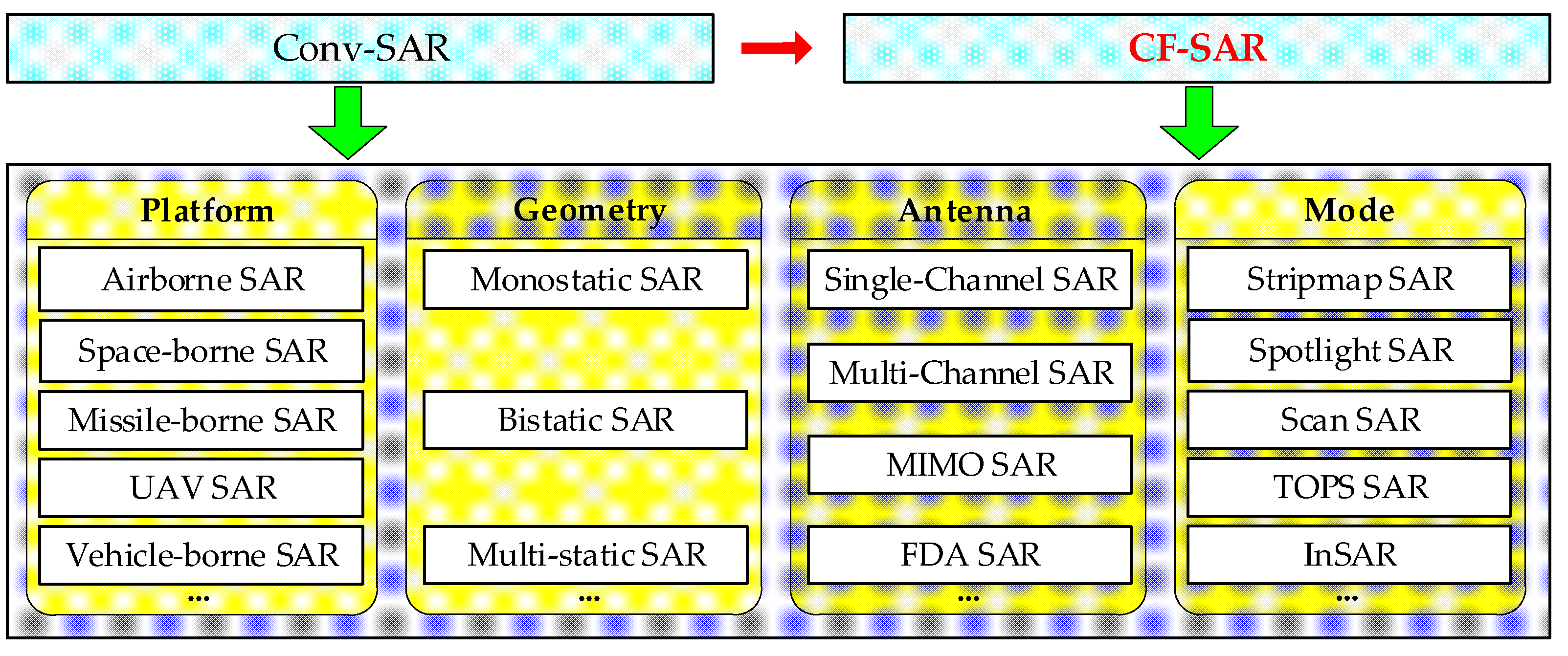 Conv-SAR

CF-SAR

Platform

Airborne SAR

Space-borne SAR

Missile-borne SAR

UAV SAR

Vehicle-borne SAR

...

Geometry

Monostatic SAR

Bistatic SAR

Multi-static SAR

...

Antenna

Single-Channel SAR

Multi-Channel SAR

MIMO SAR

FDA SAR

...

Mode

Stripmap SAR

Spotlight SAR

Scan SAR

TOPS SAR

InSAR

...